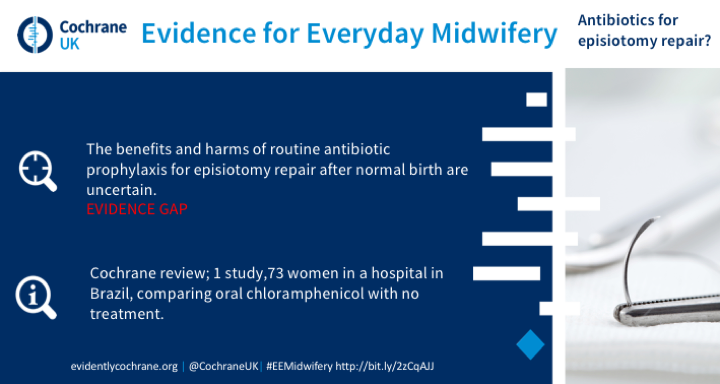 Cochrane UK

Evidence for Everyday Midwifery

Antibiotics for episiotomy repair?

The benefits and harms of routine antibiotic prophylaxis for episiotomy repair after normal birth are uncertain.
EVIDENCE GAP

Cochrane review; 1 study,73 women in a hospital in Brazil, comparing oral chloramphenicol with no treatment.

evidentlycochrane.org | @CochraneUK | #EEMidwifery http://bit.ly/2zCqAJJ